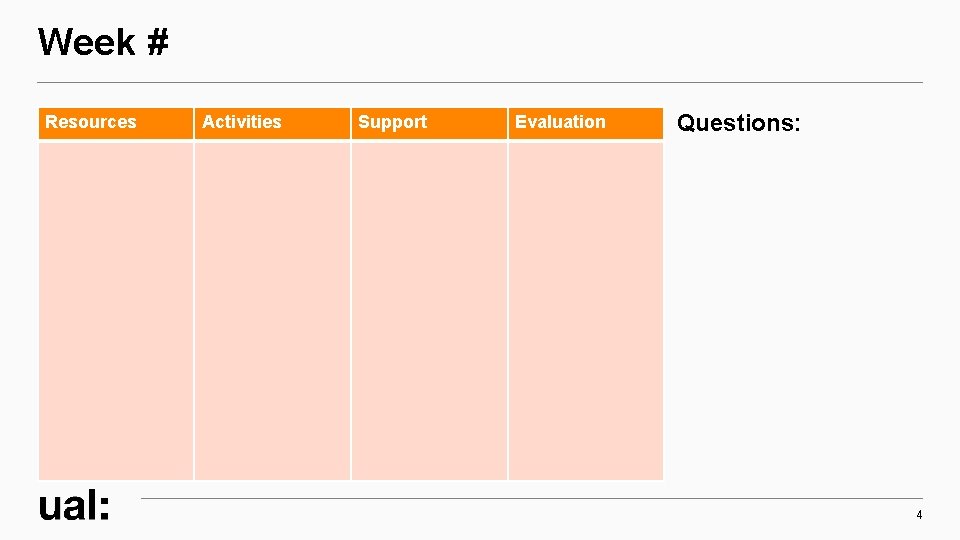 Week #

| Resources | Activities | Support | Evaluation |
|---|---|---|---|
| | | | |

Questions:

ual:

4